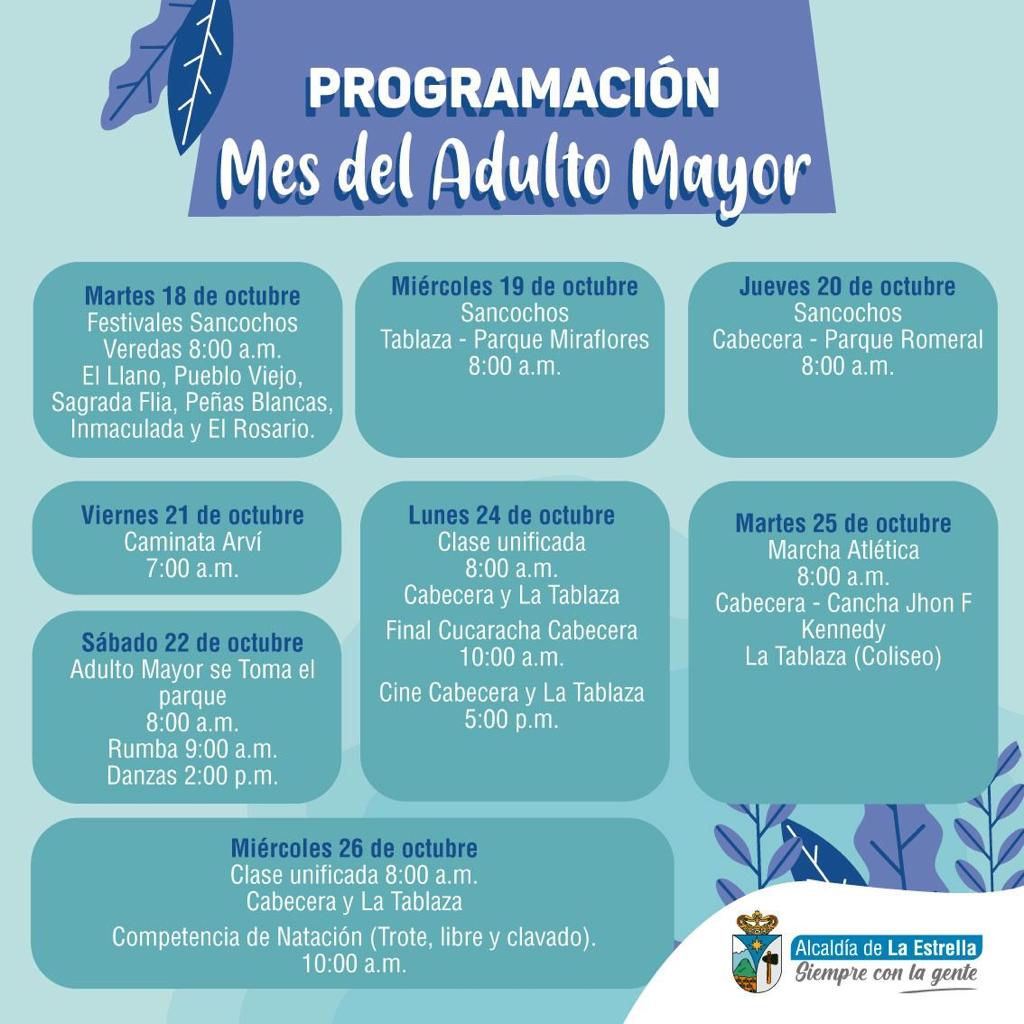 PROGRAMACIÓN
Mes del Adulto Mayor

Martes 18 de octubre
Festivales Sancochos
Veredas 8:00 a.m.
El Llano, Pueblo Viejo, Sagrada Flia, Peñas Blancas, Inmaculada y El Rosario.

Miércoles 19 de octubre
Sancochos
Tablaza - Parque Miraflores
8:00 a.m.

Jueves 20 de octubre
Sancochos
Cabecera - Parque Romeral
8:00 a.m.

Viernes 21 de octubre
Caminata Arví
7:00 a.m.

Sábado 22 de octubre
Adulto Mayor se Toma el parque
8:00 a.m.
Rumba 9:00 a.m.
Danzas 2:00 p.m.

Lunes 24 de octubre
Clase unificada
8:00 a.m.
Cabecera y La Tablaza

Final Cucaracha Cabecera
10:00 a.m.

Cine Cabecera y La Tablaza
5:00 p.m.

Martes 25 de octubre
Marcha Atlética
8:00 a.m.
Cabecera - Cancha Jhon F Kennedy
La Tablaza (Coliseo)

Miércoles 26 de octubre
Clase unificada 8:00 a.m.
Cabecera y La Tablaza

Competencia de Natación (Trote, libre y clavado).
10:00 a.m.

Alcaldía de La Estrella
Siempre con la gente